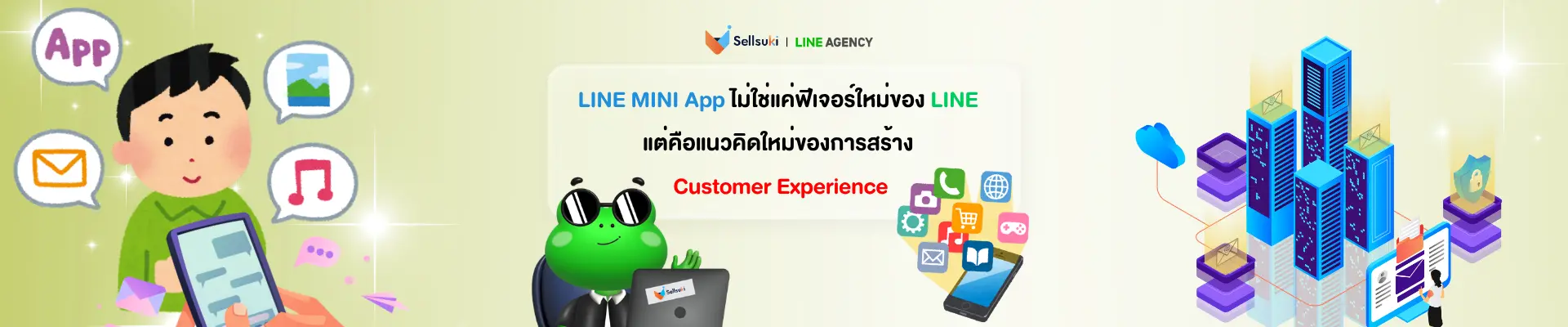 App

Sellsuki | LINE AGENCY

LINE MINI App ไม่ใช่แค่ฟีเจอร์ใหม่ของ LINE
แต่คือแนวคิดใหม่ของการสร้าง
Customer Experience

Sellsuki